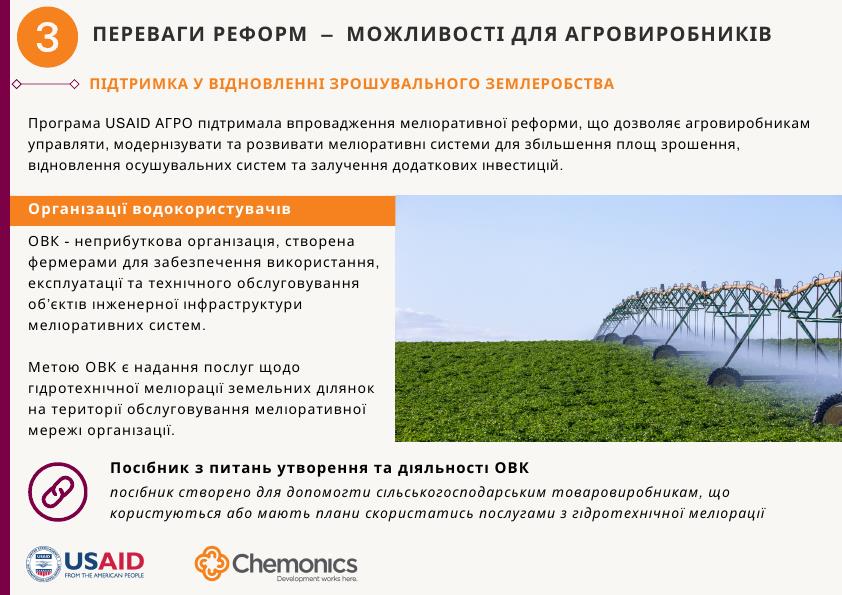 3

ПЕРЕВАГИ РЕФОРМ – МОЖЛИВОСТІ ДЛЯ АГРОВИРОБНИКІВ

ПІДТРИМКА У ВІДНОВЛЕННІ ЗРОШУВАЛЬНОГО ЗЕМЛЕРОБСТВА

Програма USAID АГРО підтримала впровадження меліоративної реформи, що дозволяє агровиробникам управляти, модернізувати та розвивати меліоративні системи для збільшення площ зрошення, відновлення осушувальних систем та залучення додаткових інвестицій.

Організації водокористувачів

ОВК - неприбуткова організація, створена фермерами для забезпечення використання, експлуатації та технічного обслуговування об'єктів інженерної інфраструктури меліоративних систем.

Метою ОВК є надання послуг щодо гідротехнічної меліорації земельних ділянок на території обслуговування меліоративної мережі організації.

Посібник з питань утворення та діяльності ОВК
посібник створено для допомогти сільськогосподарським товаровиробникам, що користуються або мають плани скористатись послугами з гідротехнічної меліорації

USAID
FROM THE AMERICAN PEOPLE

Chemonics
Development works here.